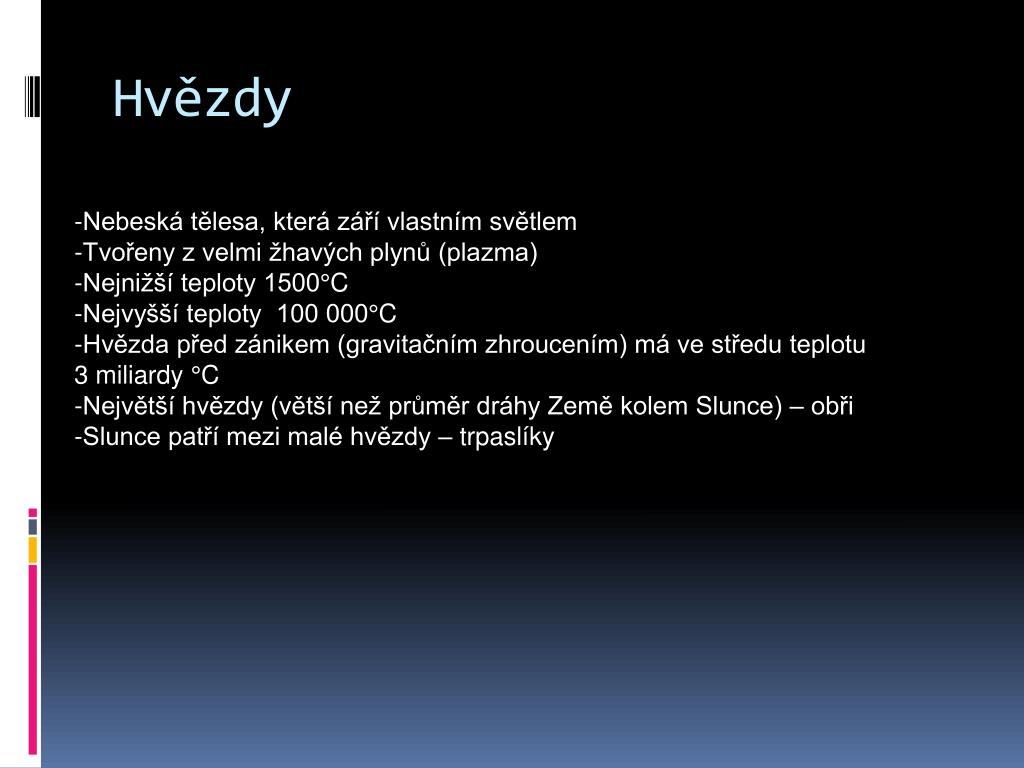 Hvězdy

-Nebeská tělesa, která září vlastním světlem
-Tvořeny z velmi žhavých plynů (plazma)
-Nejnižší teploty 1500°C
-Nejvyšší teploty 100 000°C
-Hvězda před zánikem (gravitačním zhroucením) má ve středu teplotu 3 miliardy °C
-Největší hvězdy (větší než průměr dráhy Země kolem Slunce) – obři
-Slunce patří mezi malé hvězdy – trpaslíky